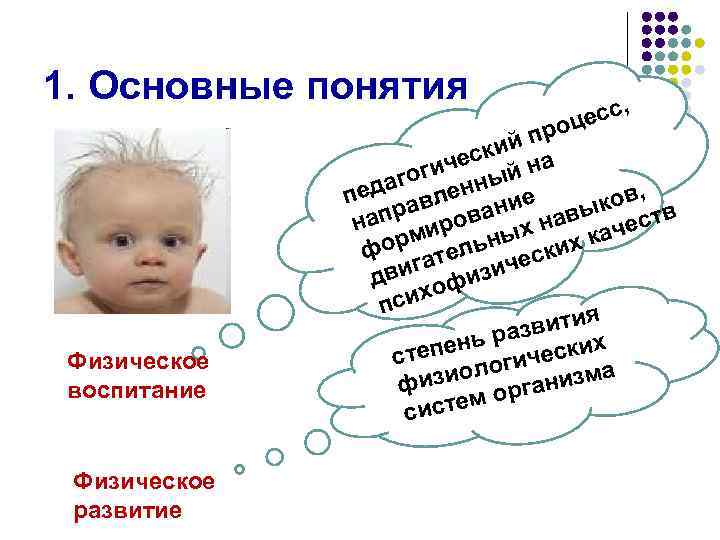 1. Основные понятия

педагогический процесс, направленный на формирование двигательных навыков, психофизических качеств

степень развития физиологических систем организма

Физическое воспитание

Физическое развитие